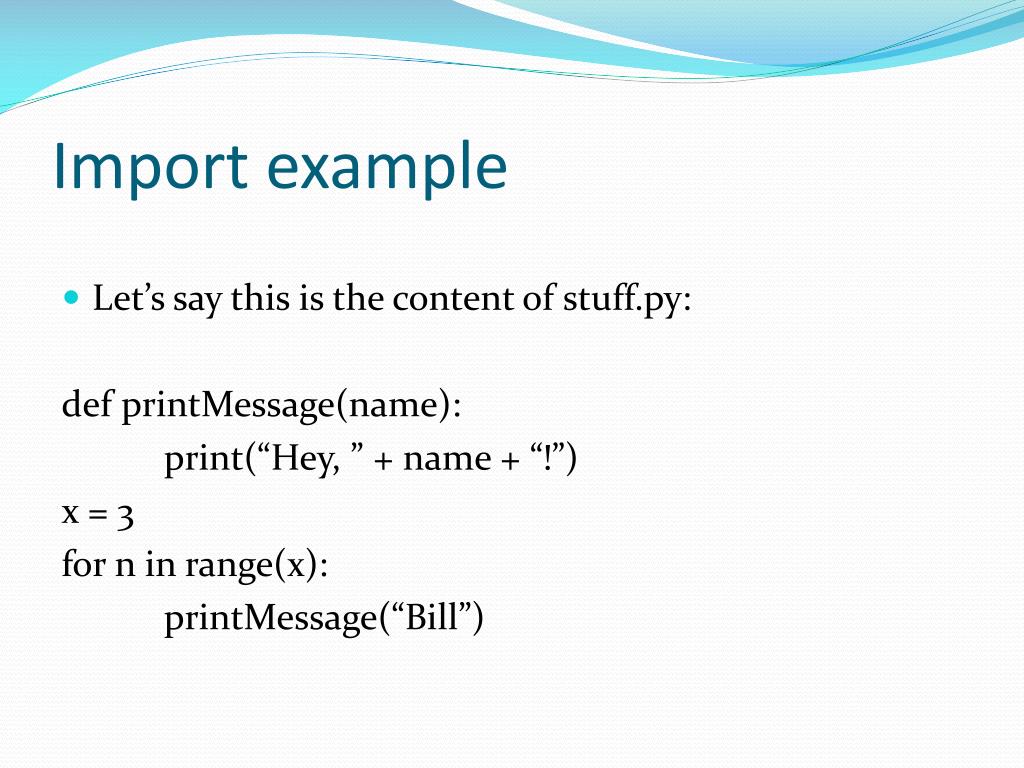 Import example

Let’s say this is the content of stuff.py:

def printMessage(name):
    print(“Hey, ” + name + “!”)
x = 3
for n in range(x):
    printMessage(“Bill”)